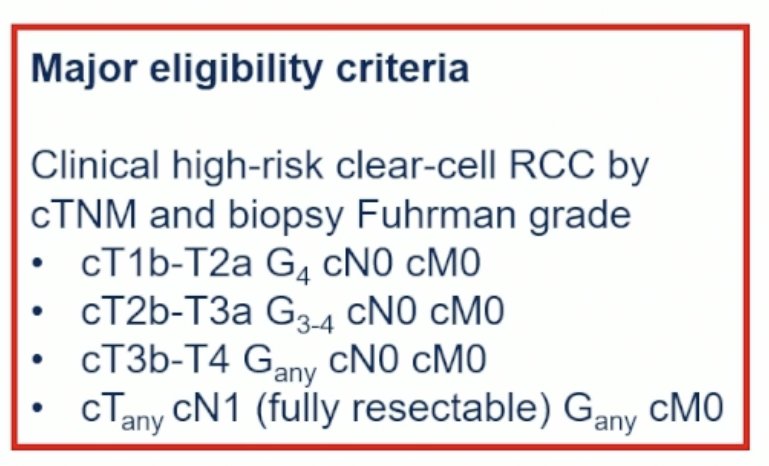 Major eligibility criteria

Clinical high-risk clear-cell RCC by cTNM and biopsy Fuhrman grade
• cT1b-T2a $G_4$ cN0 cM0
• cT2b-T3a $G_{3-4}$ cN0 cM0
• cT3b-T4 $G_{any}$ cN0 cM0
• $cT_{any}$ cN1 (fully resectable) $G_{any}$ cM0